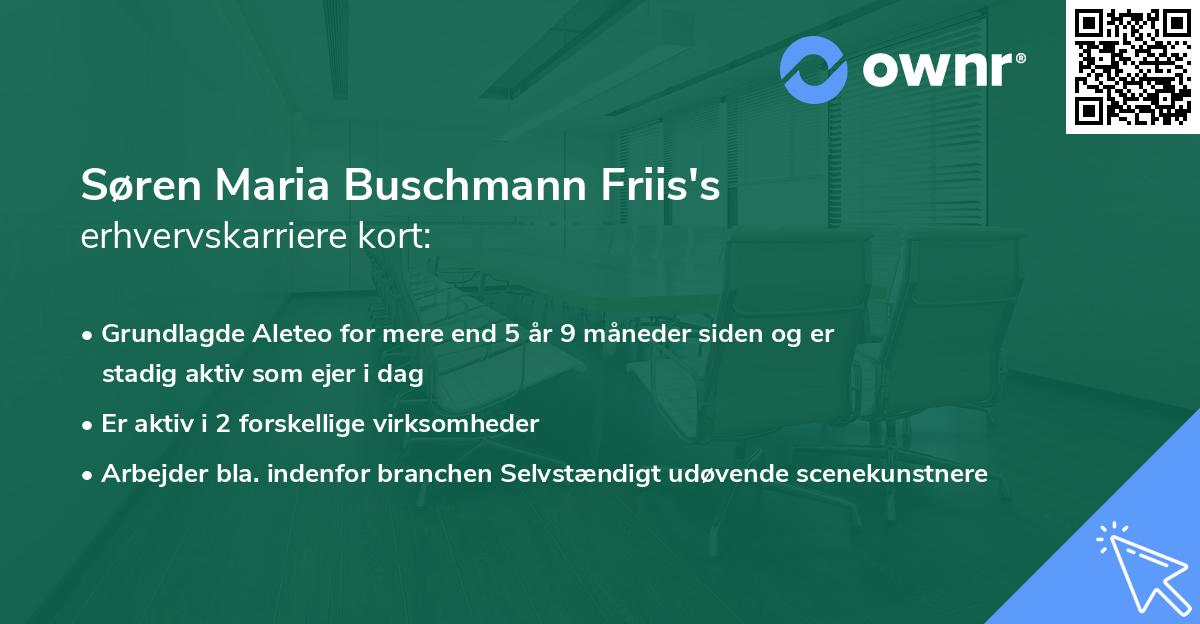 ownr®

Søren Maria Buschmann Friis's
erhvervskarriere kort:

• Grundlagde Aleteo for mere end 5 år 9 måneder siden og er stadig aktiv som ejer i dag
• Er aktiv i 2 forskellige virksomheder
• Arbejder bla. indenfor branchen Selvstændigt udøvende scenekunstnere